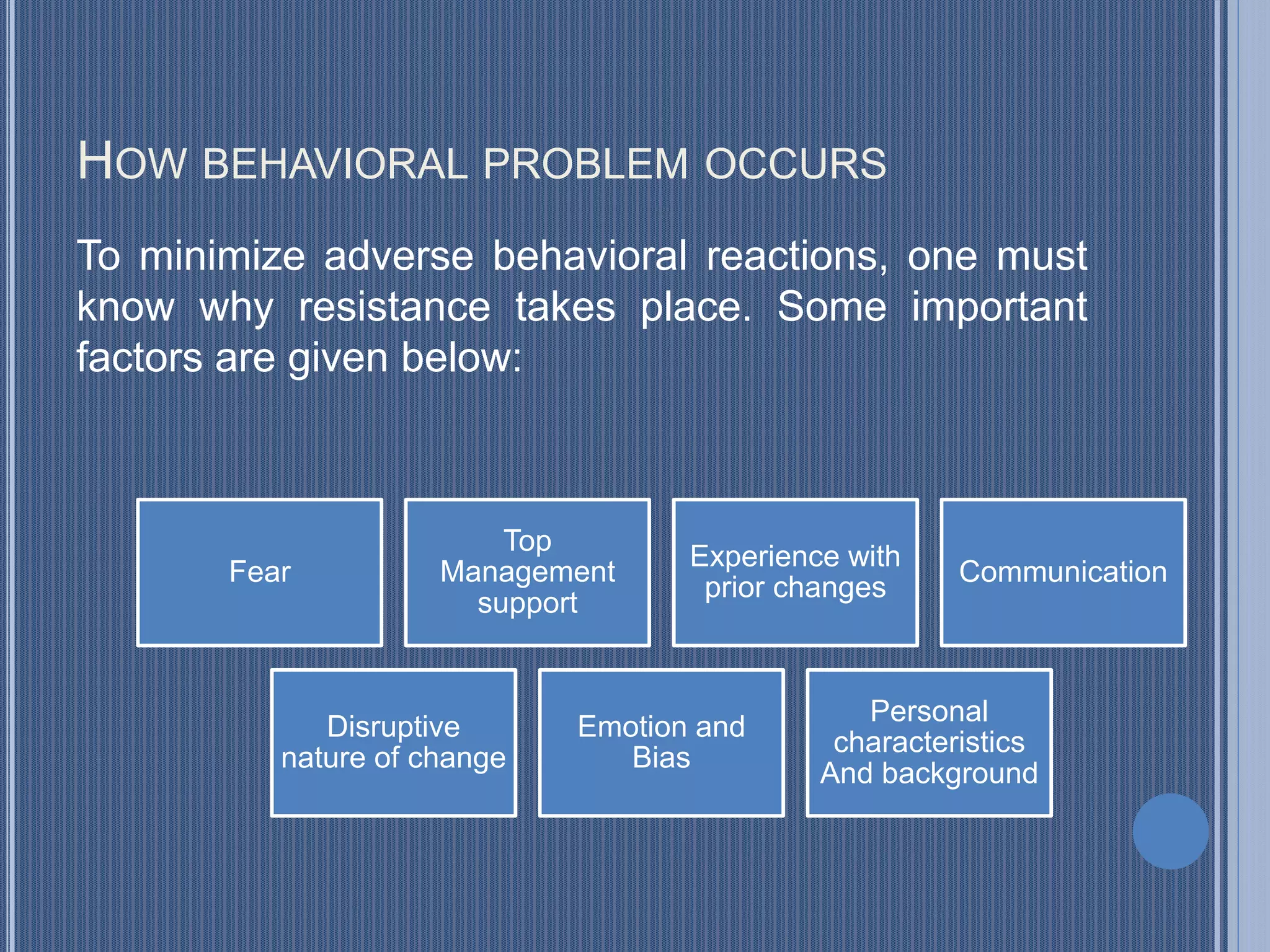 HOW BEHAVIORAL PROBLEM OCCURS

To minimize adverse behavioral reactions, one must know why resistance takes place. Some important factors are given below:

Fear

Top Management support

Experience with prior changes

Communication

Disruptive nature of change

Emotion and Bias

Personal characteristics And background